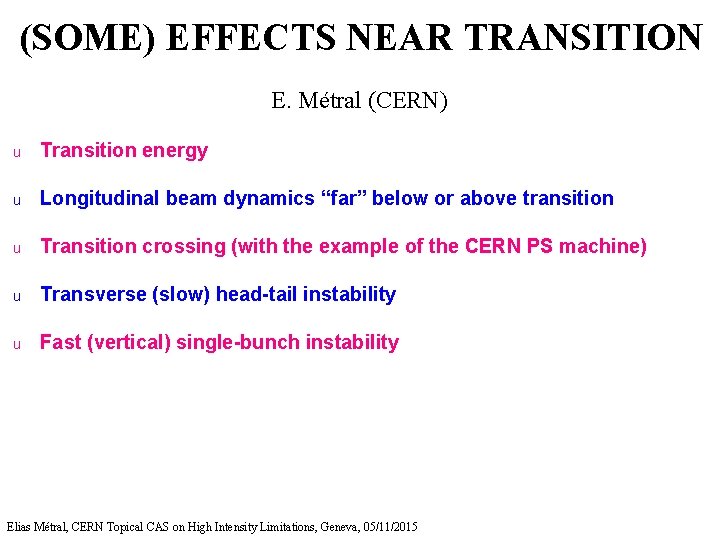 (SOME) EFFECTS NEAR TRANSITION

E. Métral (CERN)

u Transition energy

u Longitudinal beam dynamics “far” below or above transition

u Transition crossing (with the example of the CERN PS machine)

u Transverse (slow) head-tail instability

u Fast (vertical) single-bunch instability

Elias Métral, CERN Topical CAS on High Intensity Limitations, Geneva, 05/11/2015